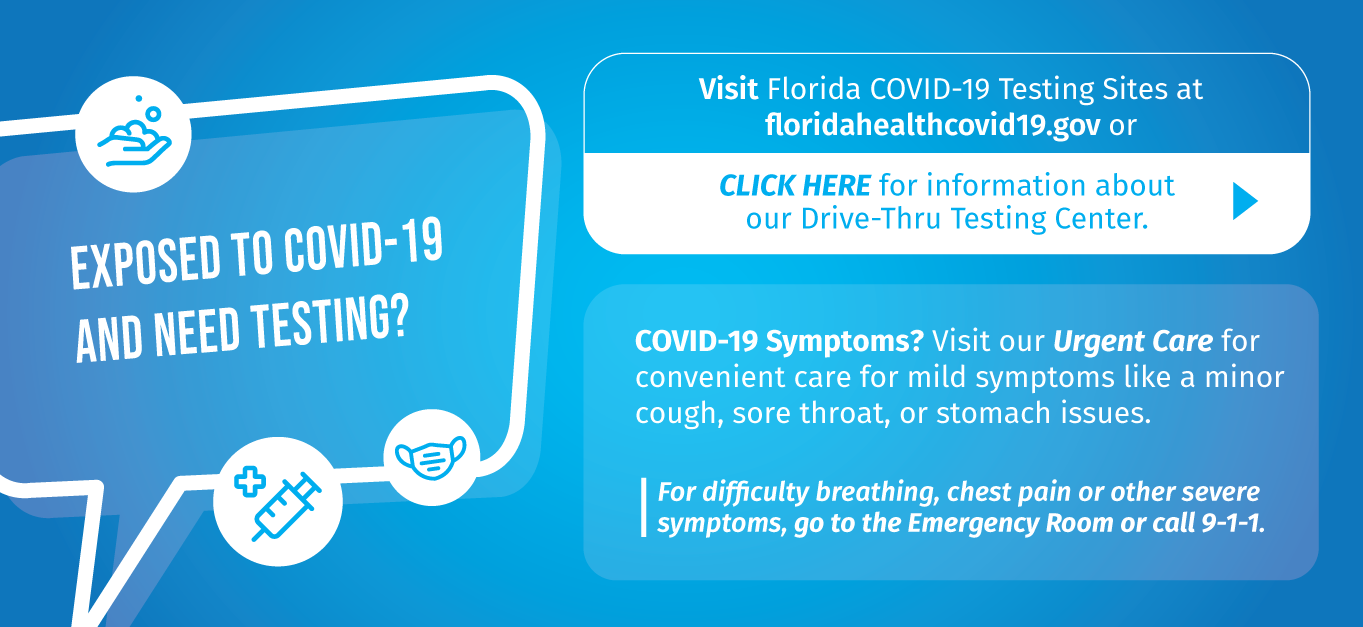 EXPOSED TO COVID-19 AND NEED TESTING?

Visit Florida COVID-19 Testing Sites at floridahealthcovid19.gov or

CLICK HERE for information about our Drive-Thru Testing Center.

COVID-19 Symptoms? Visit our Urgent Care for convenient care for mild symptoms like a minor cough, sore throat, or stomach issues.

For difficulty breathing, chest pain or other severe symptoms, go to the Emergency Room or call 9-1-1.